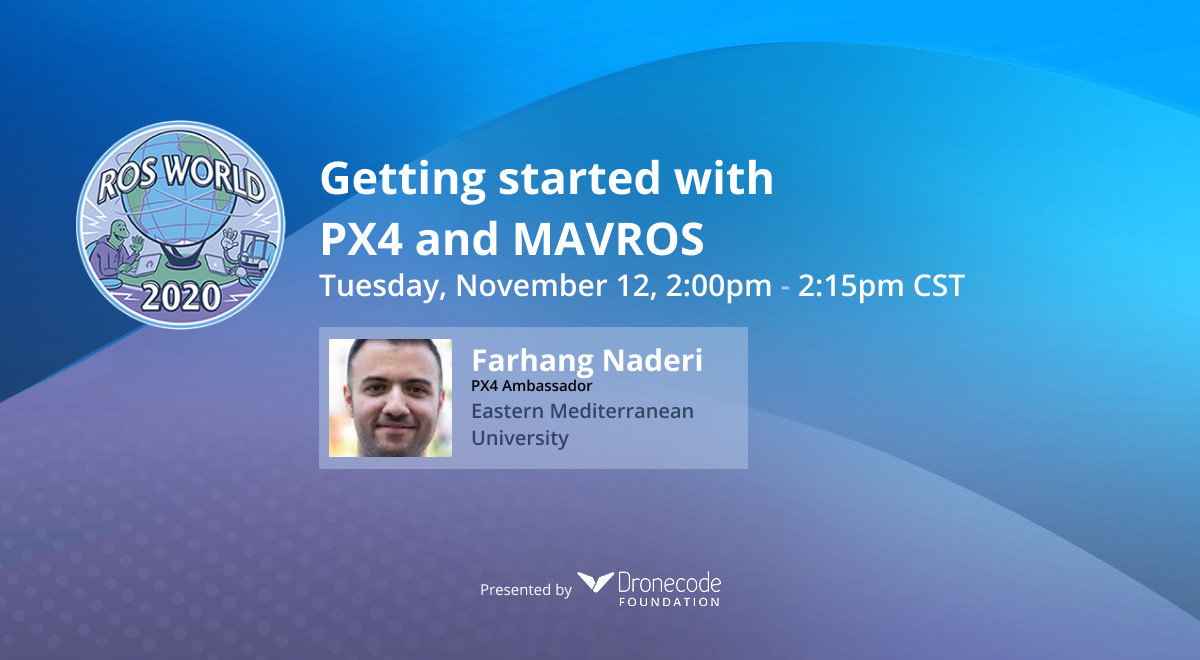 ROS WORLD
2020

Getting started with PX4 and MAVROS

Tuesday, November 12, 2:00pm - 2:15pm CST

Farhang Naderi
PX4 Ambassador
Eastern Mediterranean University

Presented by Dronecode FOUNDATION